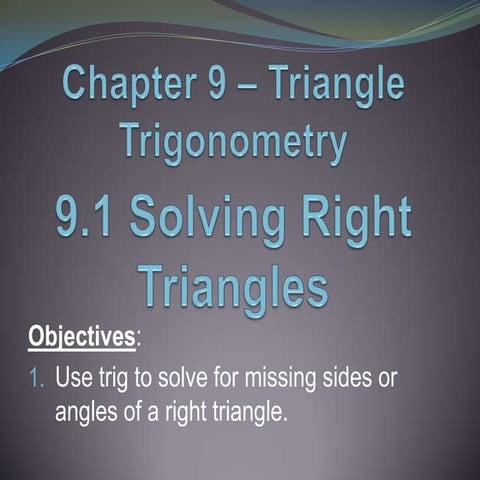 Chapter 9 – Triangle Trigonometry

9.1 Solving Right Triangles

Objectives:

1. Use trig to solve for missing sides or angles of a right triangle.